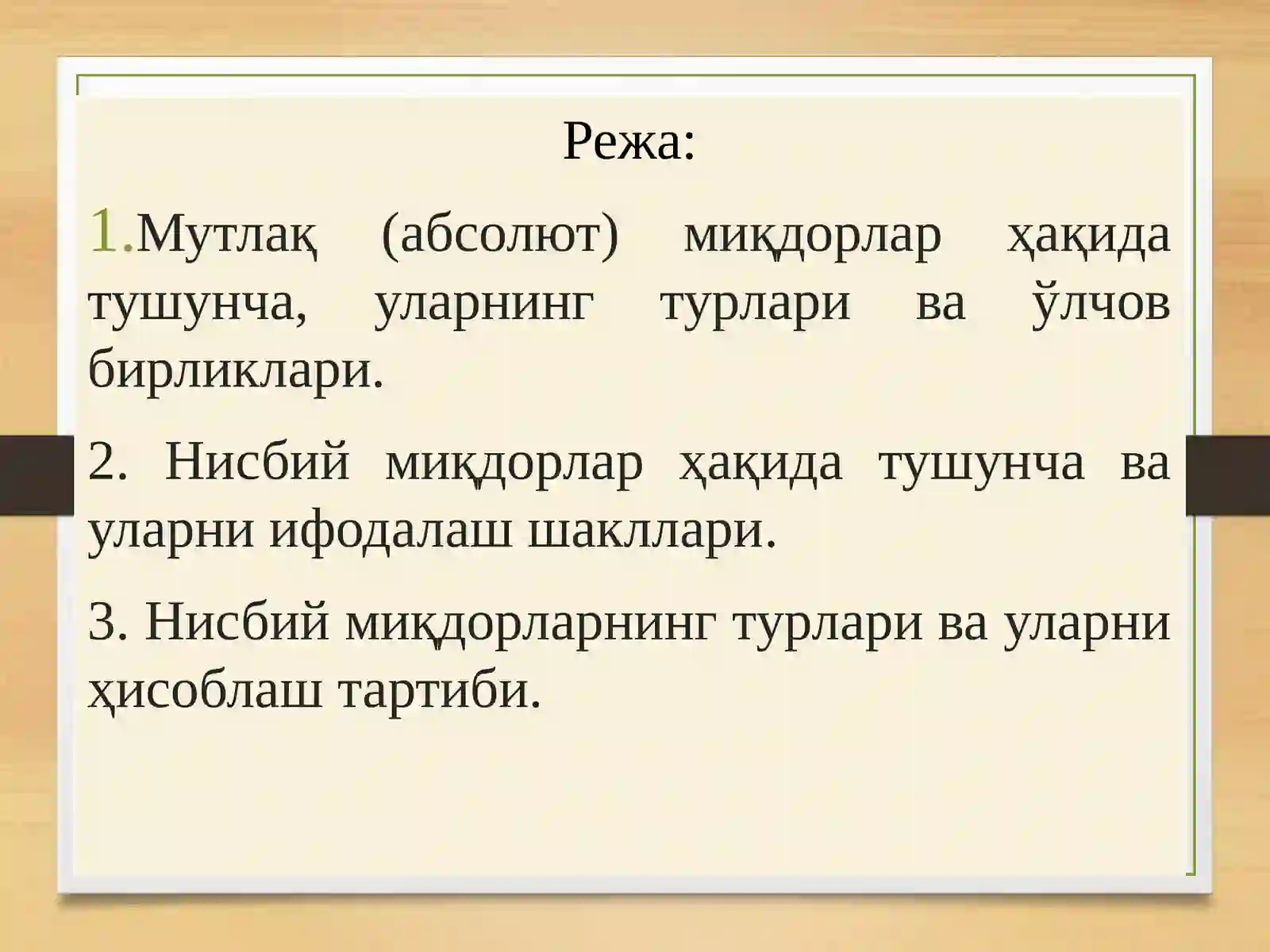 Режа:

1.Мутлақ (абсолют) миқдорлар ҳақида тушунча, уларнинг турлари ва ўлчов бирликлари.

2. Нисбий миқдорлар ҳақида тушунча ва уларни ифодалаш шакллари.

3. Нисбий миқдорларнинг турлари ва уларни ҳисоблаш тартиби.